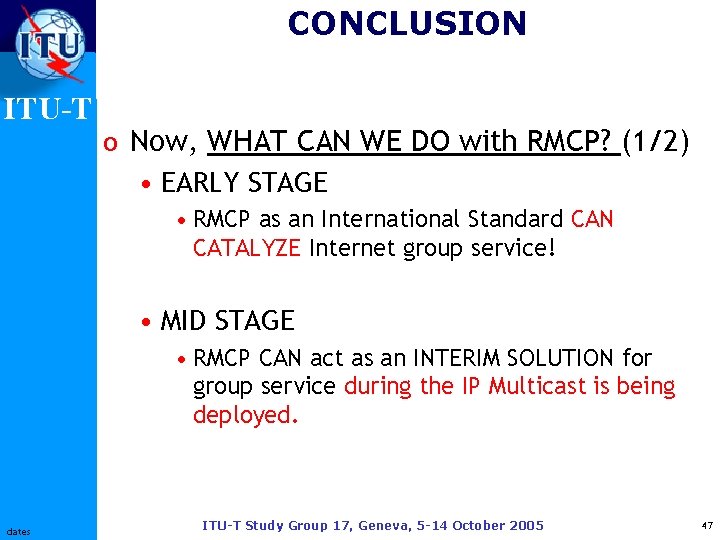 ITU

ITU-T

CONCLUSION

o Now, WHAT CAN WE DO with RMCP? (1/2)

• EARLY STAGE

• RMCP as an International Standard CAN CATALYZE Internet group service!

• MID STAGE

• RMCP CAN act as an INTERIM SOLUTION for group service during the IP Multicast is being deployed.

dates

ITU-T Study Group 17, Geneva, 5-14 October 2005

47